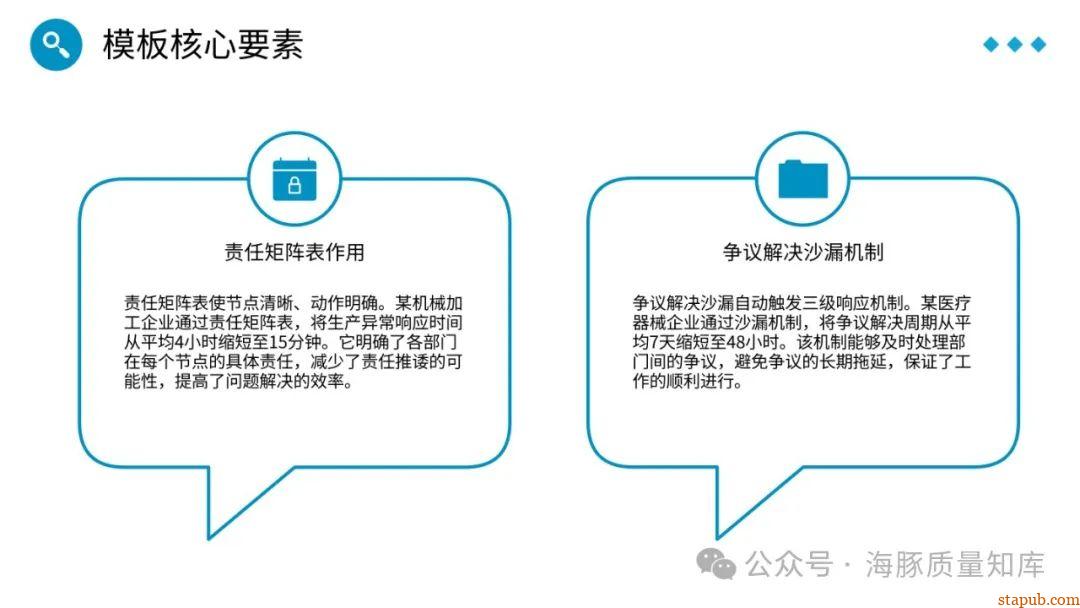 模板核心要素

责任矩阵表作用

责任矩阵表使节点清晰、动作明确。某机械加工企业通过责任矩阵表，将生产异常响应时间从平均4小时缩短至15分钟。它明确了各部门在每个节点的具体责任，减少了责任推诿的可能性，提高了问题解决的效率。

争议解决沙漏机制

争议解决沙漏自动触发三级响应机制。某医疗器械企业通过沙漏机制，将争议解决周期从平均7天缩短至48小时。该机制能够及时处理部门间的争议，避免争议的长期拖延，保证了工作的顺利进行。

公众号 · 海豚质量知库

stapub.com